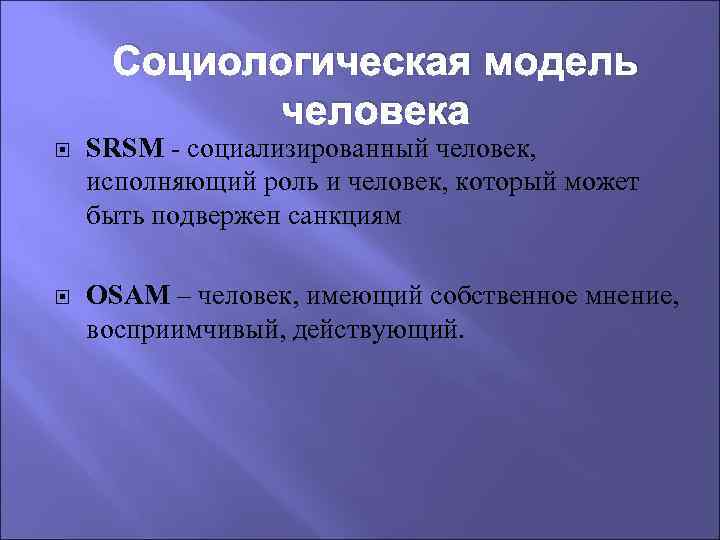 Социологическая модель человека

SRSM - социализированный человек, исполняющий роль и человек, который может быть подвержен санкциям

OSAM – человек, имеющий собственное мнение, восприимчивый, действующий.